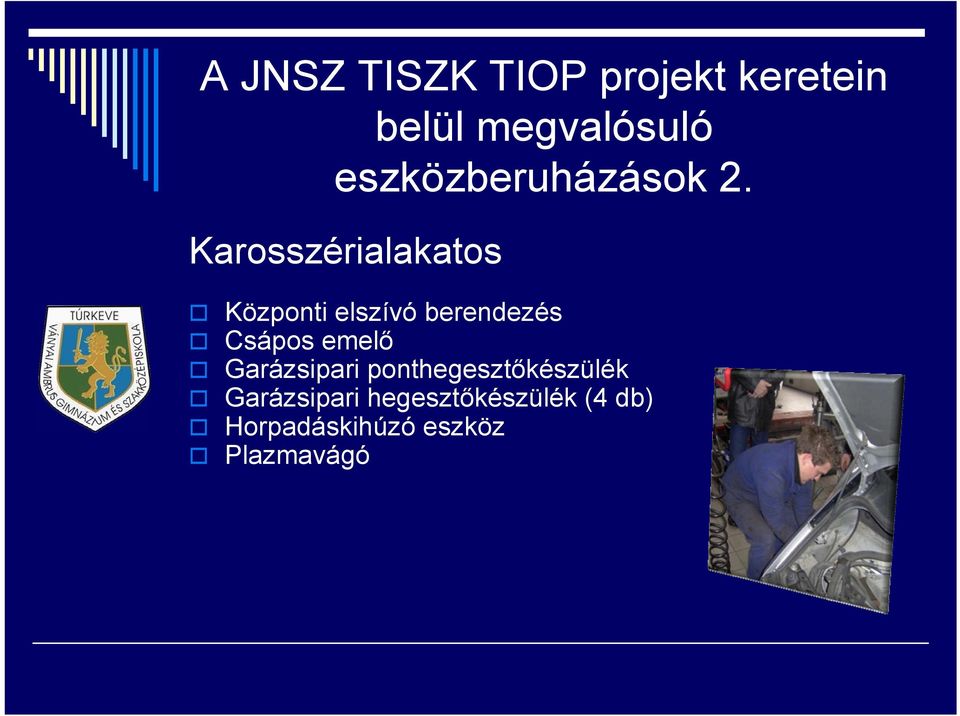 A JNSZ TISZK TIOP projekt keretein belül megvalósuló eszközberuházások 2.

Karosszérialakatos

TÚRKEVE
VÁNYAI AMBRUS GIMNÁZIUM ÉS SZAKKÖZÉPISKOLA

Központi elszívó berendezés
Csápos emelő
Garázsipari ponthegesztőkészülék
Garázsipari hegesztőkészülék (4 db)
Horpadáskihúzó eszköz
Plazmavágó